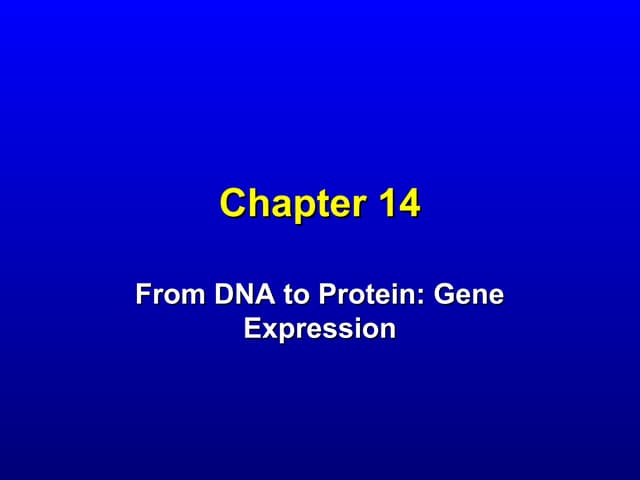 Chapter 14

From DNA to Protein: Gene Expression